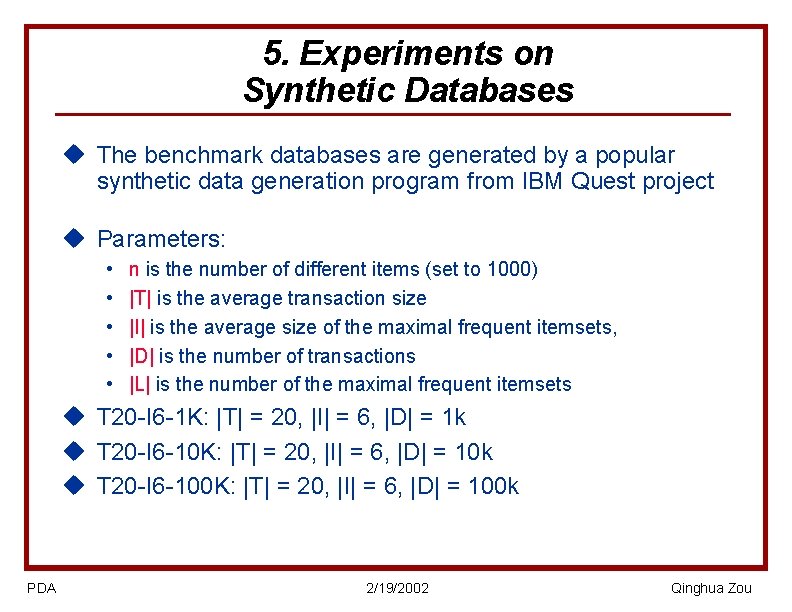 5. Experiments on Synthetic Databases

◆ The benchmark databases are generated by a popular synthetic data generation program from IBM Quest project

◆ Parameters:

• n is the number of different items (set to 1000)
• |T| is the average transaction size
• |I| is the average size of the maximal frequent itemsets,
• |D| is the number of transactions
• |L| is the number of the maximal frequent itemsets

◆ T20-I6-1K: |T| = 20, |I| = 6, |D| = 1k
◆ T20-I6-10K: |T| = 20, |I| = 6, |D| = 10k
◆ T20-I6-100K: |T| = 20, |I| = 6, |D| = 100k

PDA 2/19/2002 Qinghua Zou